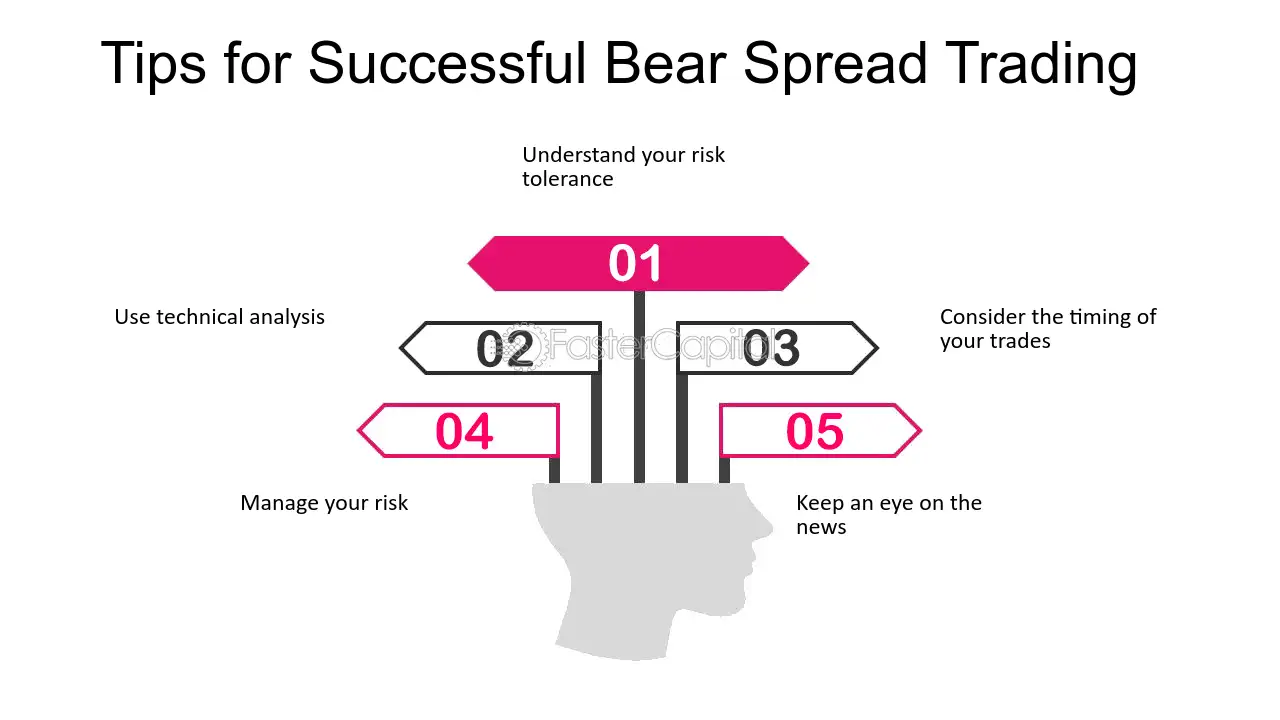 Tips for Successful Bear Spread Trading

Understand your risk tolerance

01

Use technical analysis

02

03

Consider the timing of your trades

04

05

Manage your risk

Keep an eye on the news

FasterCapital